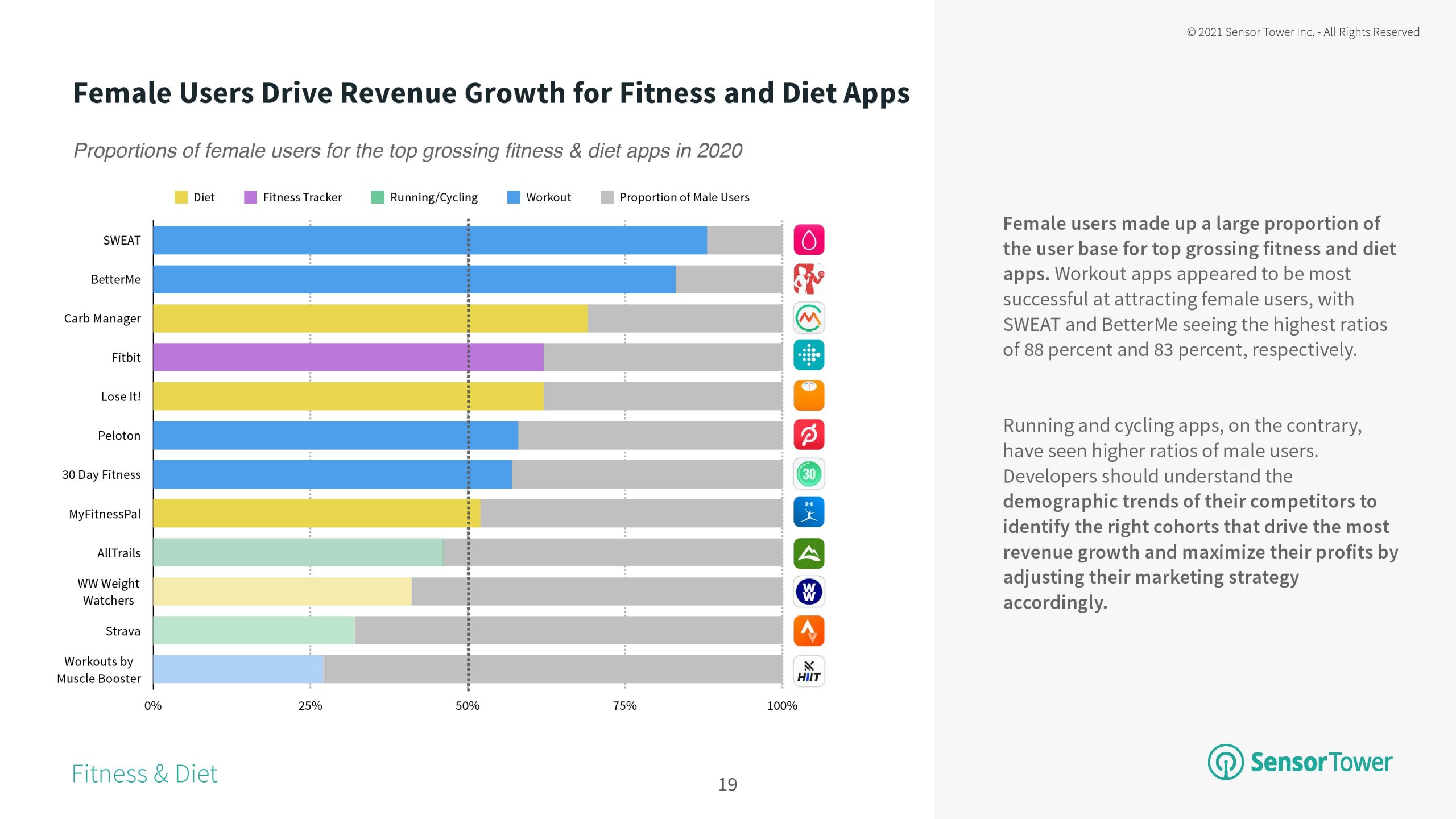 © 2021 Sensor Tower Inc. - All Rights Reserved

Female Users Drive Revenue Growth for Fitness and Diet Apps

Proportions of female users for the top grossing fitness & diet apps in 2020

Diet Fitness Tracker Running/Cycling Workout Proportion of Male Users

SWEAT
BetterMe
Carb Manager
Fitbit
Lose It!
Peloton
30 Day Fitness
MyFitnessPal
AllTrails
WW Weight Watchers
Strava
Workouts by Muscle Booster

30

W W

HIIT

0% 25% 50% 75% 100%

Female users made up a large proportion of the user base for top grossing fitness and diet apps. Workout apps appeared to be most successful at attracting female users, with SWEAT and BetterMe seeing the highest ratios of 88 percent and 83 percent, respectively.

Running and cycling apps, on the contrary, have seen higher ratios of male users. Developers should understand the demographic trends of their competitors to identify the right cohorts that drive the most revenue growth and maximize their profits by adjusting their marketing strategy accordingly.

Fitness & Diet

19

SensorTower